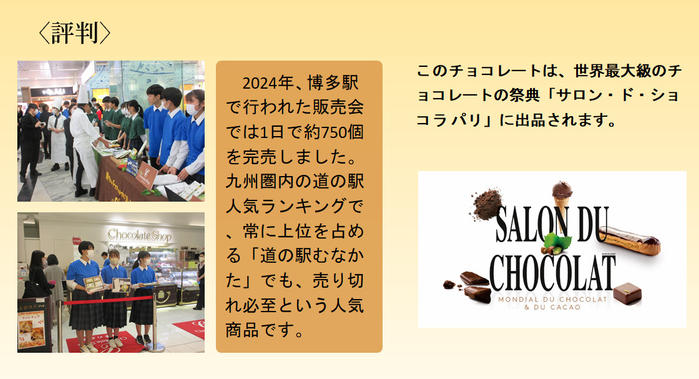 〈評判〉

Chocolate Shop

2024年、博多駅で行われた販売会では1日で約750個を完売しました。九州圏内の道の駅人気ランキングで、常に上位を占める「道の駅むなかた」でも、売り切れ必至という人気商品です。

このチョコレートは、世界最大級のチョコレートの祭典「サロン・ド・ショコラ パリ」に出品されます。

SALON DU CHOCOLAT
MONDIAL DU CHOCOLAT & DU CACAO